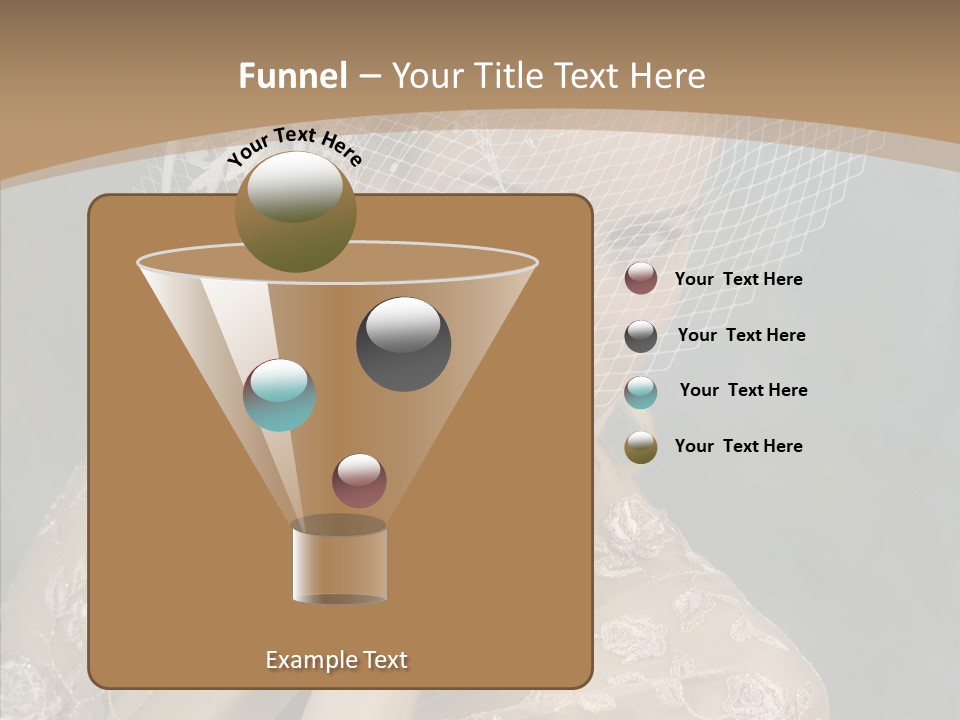 Funnel – Your Title Text Here

Your Text Here

Your Text Here

Your Text Here

Your Text Here

Your Text Here

Example Text